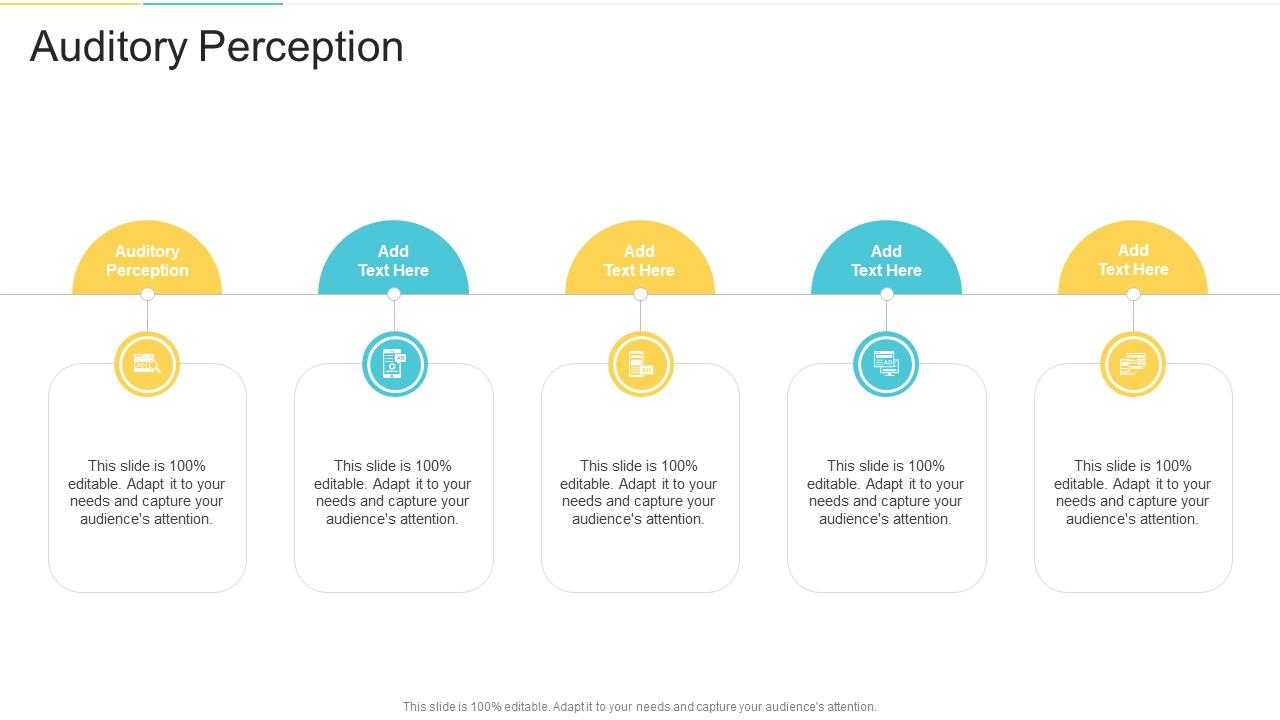 Auditory Perception

Auditory Perception

Add Text Here

Add Text Here

Add Text Here

Add Text Here

This slide is 100% editable. Adapt it to your needs and capture your audience's attention.

This slide is 100% editable. Adapt it to your needs and capture your audience's attention.

This slide is 100% editable. Adapt it to your needs and capture your audience's attention.

This slide is 100% editable. Adapt it to your needs and capture your audience's attention.

This slide is 100% editable. Adapt it to your needs and capture your audience's attention.

This slide is 100% editable. Adapt it to your needs and capture your audience's attention.